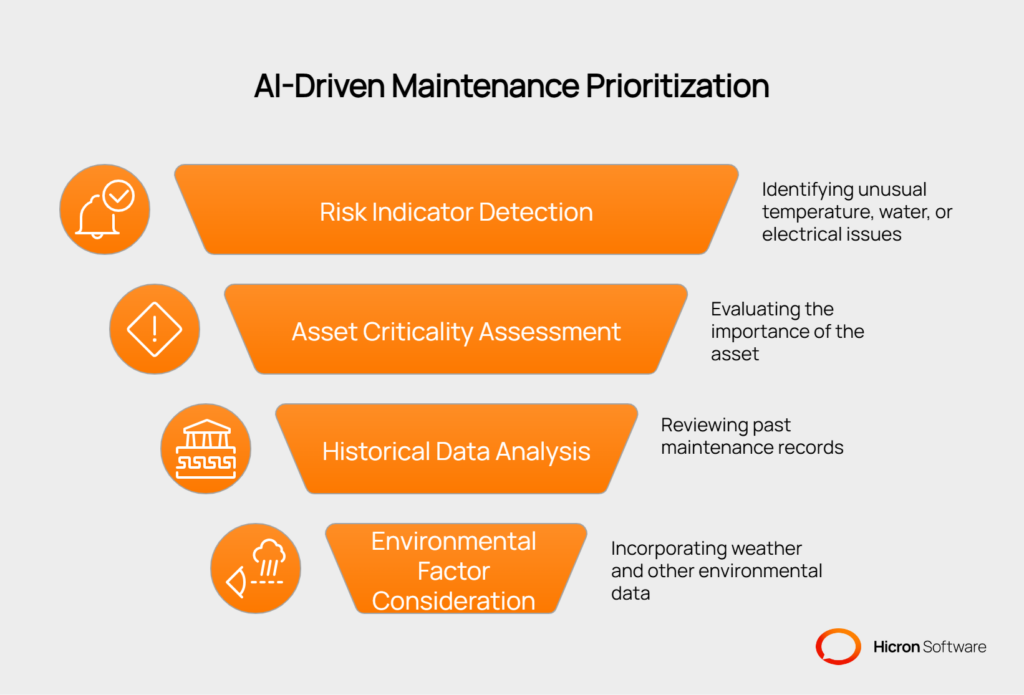 AI-Driven Maintenance Prioritization

Risk Indicator Detection

Identifying unusual temperature, water, or electrical issues

Asset Criticality Assessment

Evaluating the importance of the asset

Historical Data Analysis

Reviewing past maintenance records

Environmental Factor Consideration

Incorporating weather and other environmental data

Hicron Software